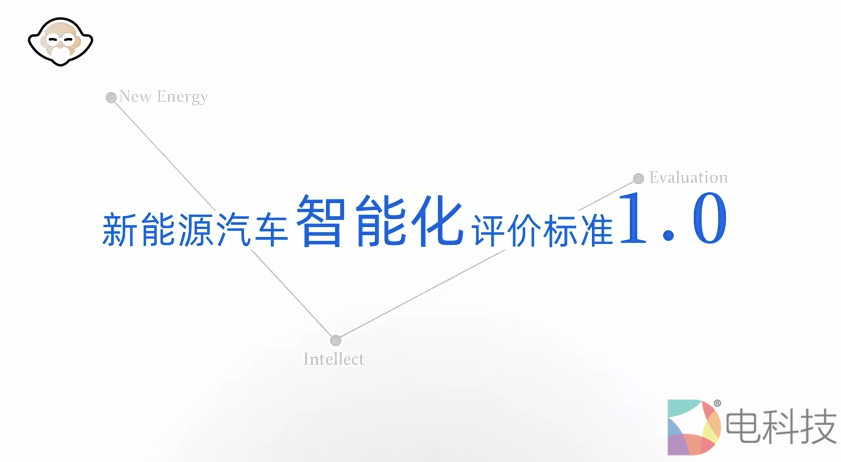 New Energy

Evaluation

新能源汽车智能化评价标准1.0

Intellect

电科技